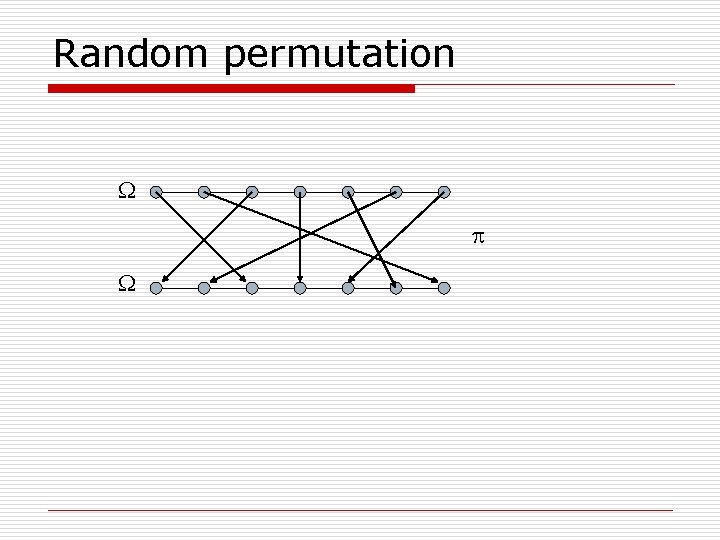 Random permutation

$\Omega$

$\pi$

$\Omega$